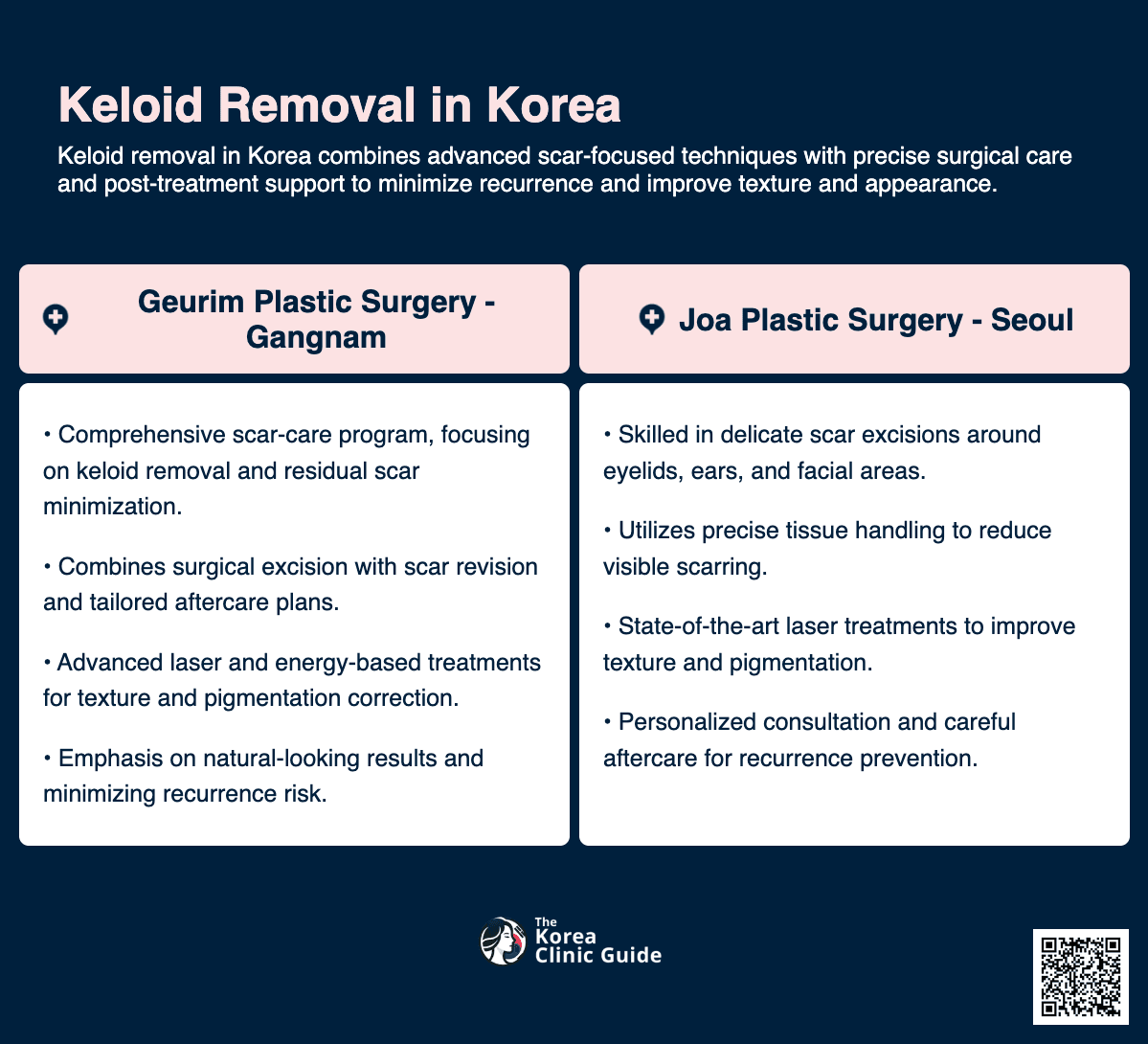 Keloid Removal in Korea

Keloid removal in Korea combines advanced scar-focused techniques with precise surgical care and post-treatment support to minimize recurrence and improve texture and appearance.

Geurim Plastic Surgery - Gangnam

• Comprehensive scar-care program, focusing on keloid removal and residual scar minimization.

• Combines surgical excision with scar revision and tailored aftercare plans.

• Advanced laser and energy-based treatments for texture and pigmentation correction.

• Emphasis on natural-looking results and minimizing recurrence risk.

Joa Plastic Surgery - Seoul

• Skilled in delicate scar excisions around eyelids, ears, and facial areas.

• Utilizes precise tissue handling to reduce visible scarring.

• State-of-the-art laser treatments to improve texture and pigmentation.

• Personalized consultation and careful aftercare for recurrence prevention.

The Korea Clinic Guide